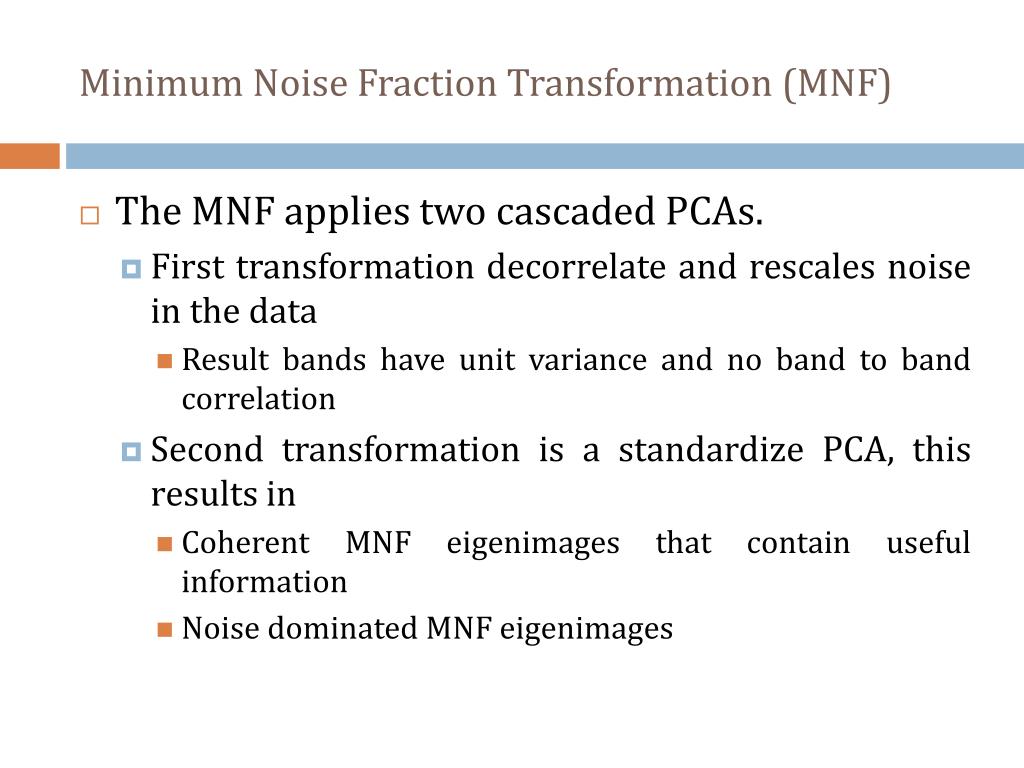 Minimum Noise Fraction Transformation (MNF)

The MNF applies two cascaded PCAs.

First transformation decorrelate and rescales noise in the data

Result bands have unit variance and no band to band correlation

Second transformation is a standardize PCA, this results in

Coherent MNF eigenimages that contain useful information

Noise dominated MNF eigenimages